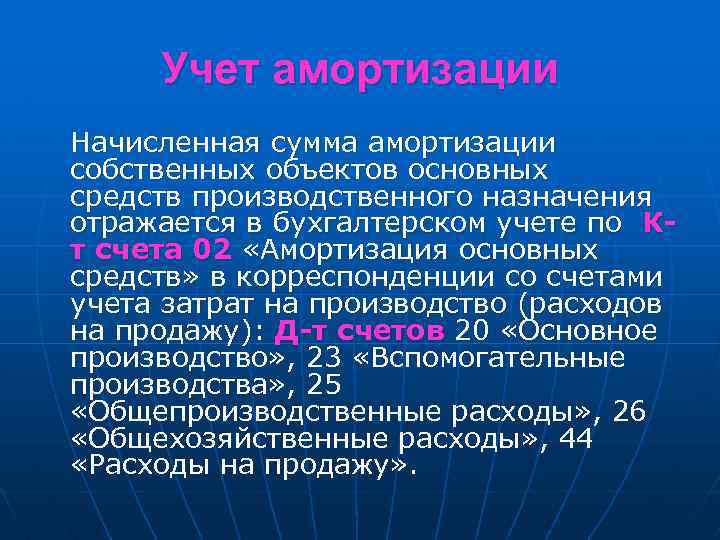 Учет амортизации

Начисленная сумма амортизации собственных объектов основных средств производственного назначения отражается в бухгалтерском учете по К-т счета 02 «Амортизация основных средств» в корреспонденции со счетами учета затрат на производство (расходов на продажу): Д-т счетов 20 «Основное производство», 23 «Вспомогательные производства», 25 «Общепроизводственные расходы», 26 «Общехозяйственные расходы», 44 «Расходы на продажу».